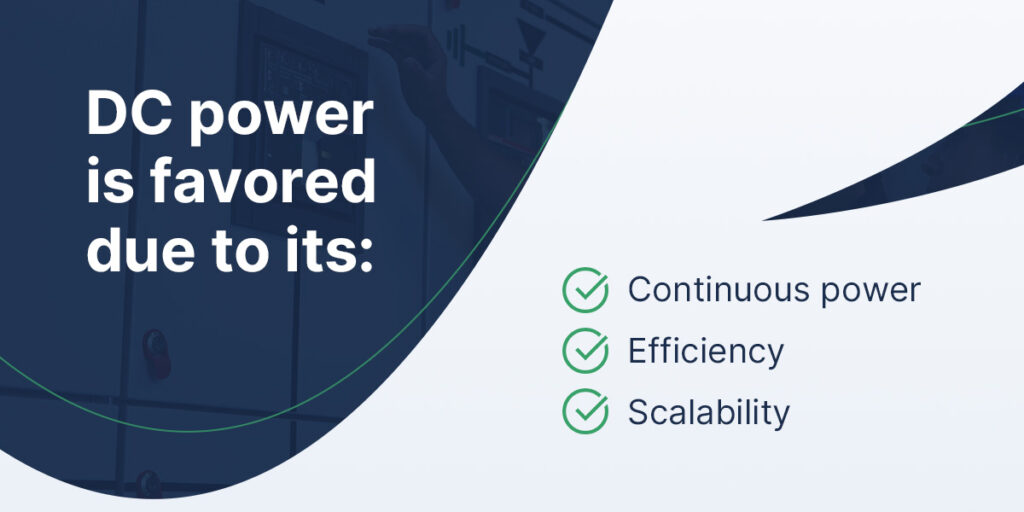 DC power is favored due to its:

Continuous power
Efficiency
Scalability